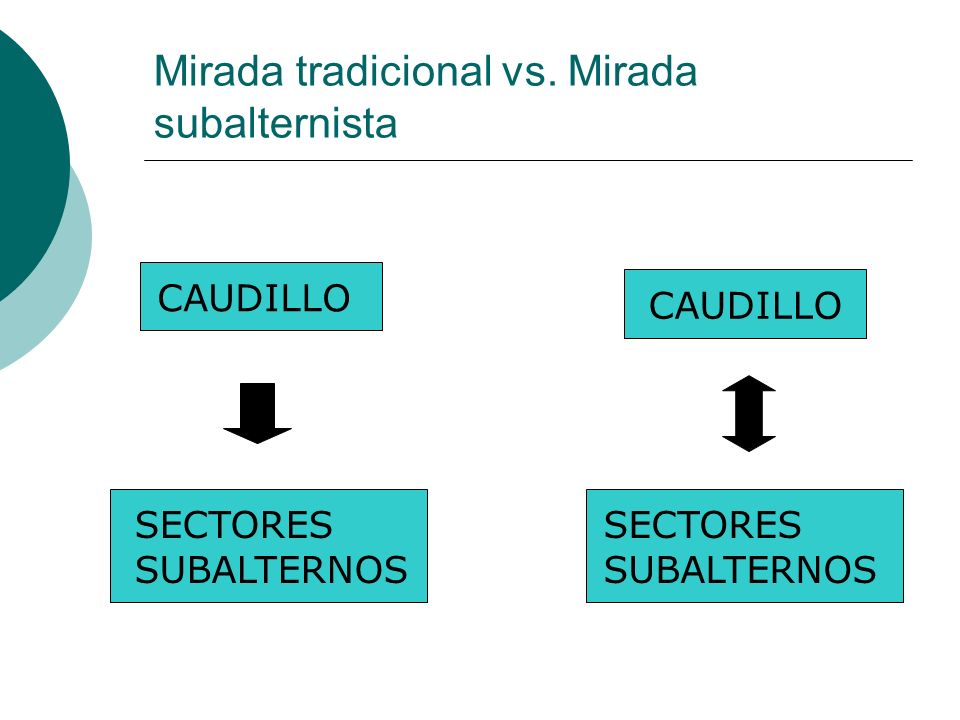 Mirada tradicional vs. Mirada subalternista

CAUDILLO

SECTORES SUBALTERNOS

CAUDILLO

SECTORES SUBALTERNOS